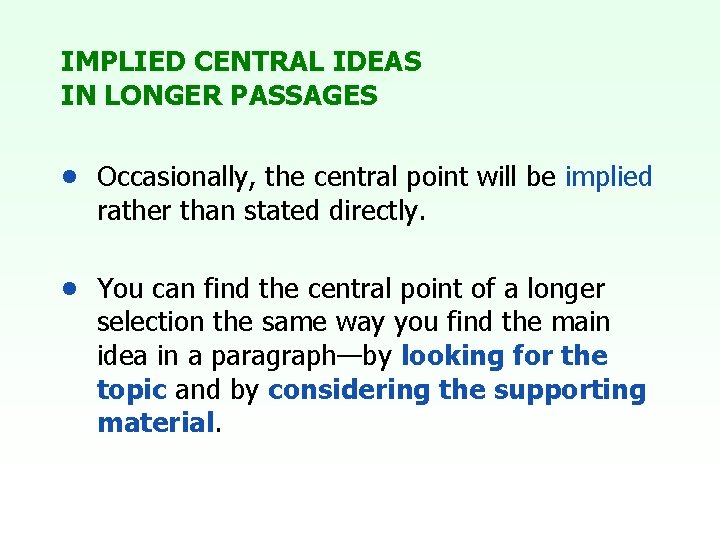 IMPLIED CENTRAL IDEAS
IN LONGER PASSAGES

• Occasionally, the central point will be implied rather than stated directly.

• You can find the central point of a longer selection the same way you find the main idea in a paragraph—by looking for the topic and by considering the supporting material.